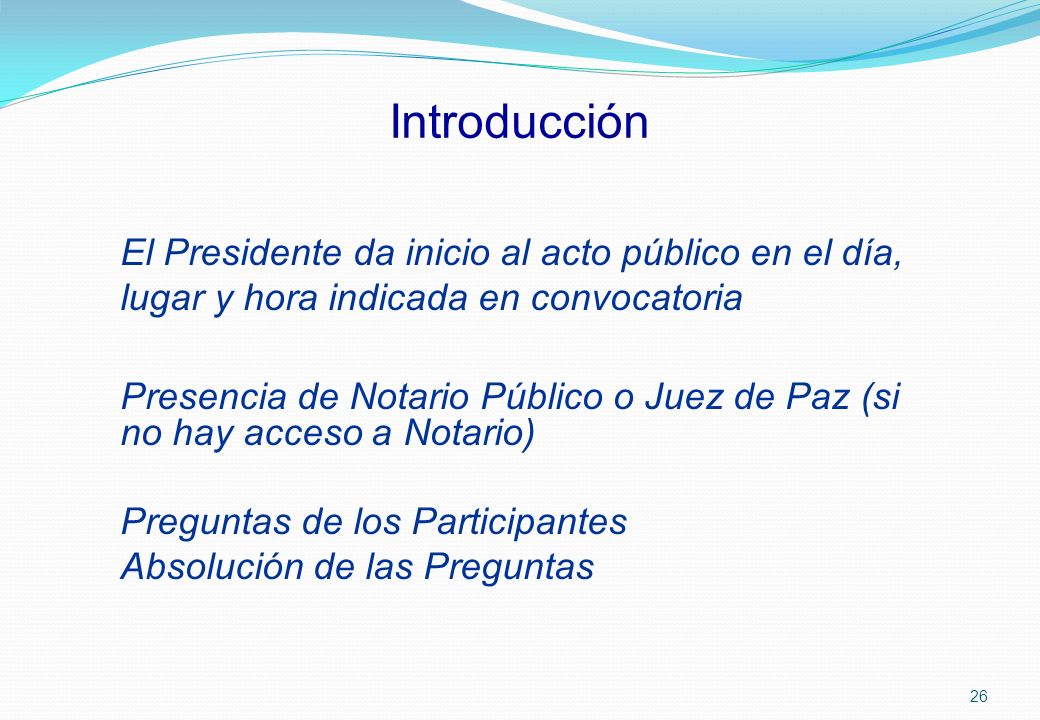 Introducción

El Presidente da inicio al acto público en el día, lugar y hora indicada en convocatoria

Presencia de Notario Público o Juez de Paz (si no hay acceso a Notario)

Preguntas de los Participantes
Absolución de las Preguntas

26